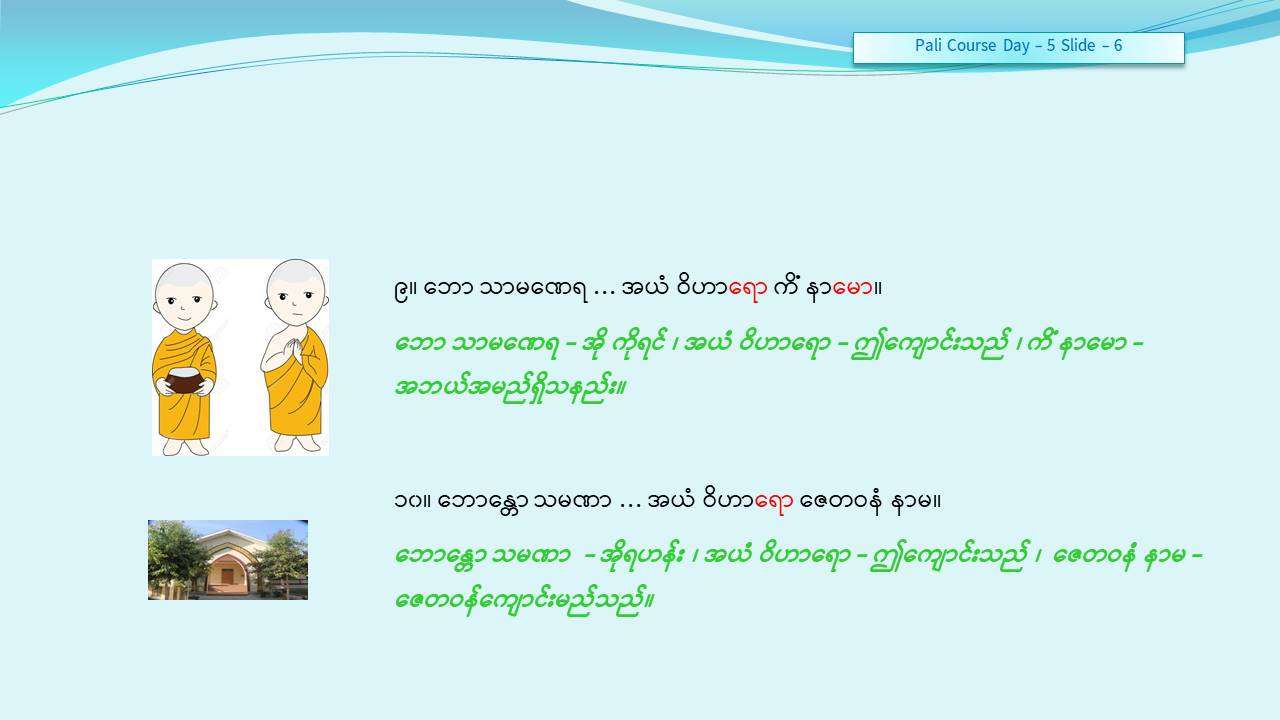 Pali Course Day – 5 Slide – 6

၉။ ဘော သာမဏေရ … အယံ ဝိဟာရော ကိံ နာမော။

ဘော သာမဏေရ – အို ကိုရင် ၊ အယံ ဝိဟာရော – ဤကျောင်းသည် ၊ ကိံ နာမော – အဘယ်အမည်ရှိသနည်း။

၁၀။ ဘောန္တော သမဏာ … အယံ ဝိဟာရော ဇေတဝနံ နာမ။

ဘောန္တော သမဏာ – အိုရဟန်း ၊ အယံ ဝိဟာရော – ဤကျောင်းသည် ၊ ဇေတဝနံ နာမ – ဇေတဝန်ကျောင်းမည်သည်။